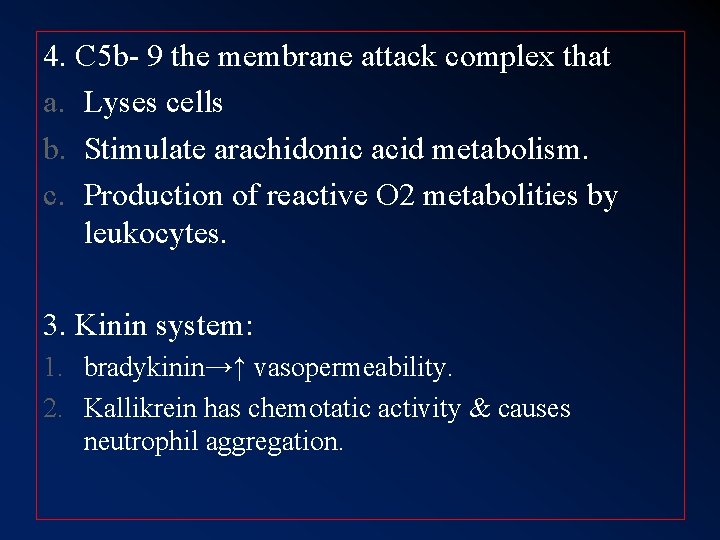 4. C5b- 9 the membrane attack complex that

a. Lyses cells

b. Stimulate arachidonic acid metabolism.

c. Production of reactive O2 metabolities by leukocytes.

3. Kinin system:

1. bradykinin→↑ vasopermeability.

2. Kallikrein has chemotatic activity & causes neutrophil aggregation.